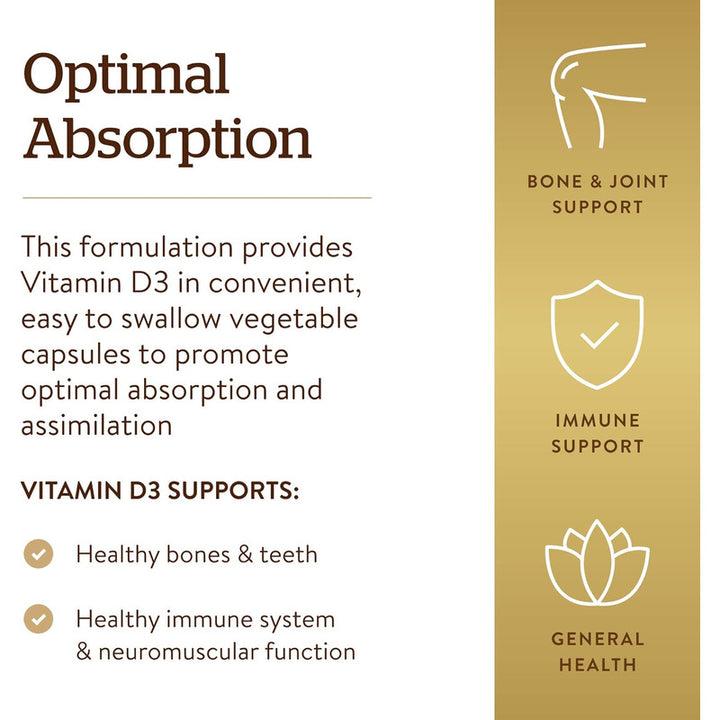 Optimal Absorption

This formulation provides Vitamin D3 in convenient, easy to swallow vegetable capsules to promote optimal absorption and assimilation

VITAMIN D3 SUPPORTS:

Healthy bones & teeth

Healthy immune system & neuromuscular function

BONE & JOINT SUPPORT

IMMUNE SUPPORT

GENERAL HEALTH